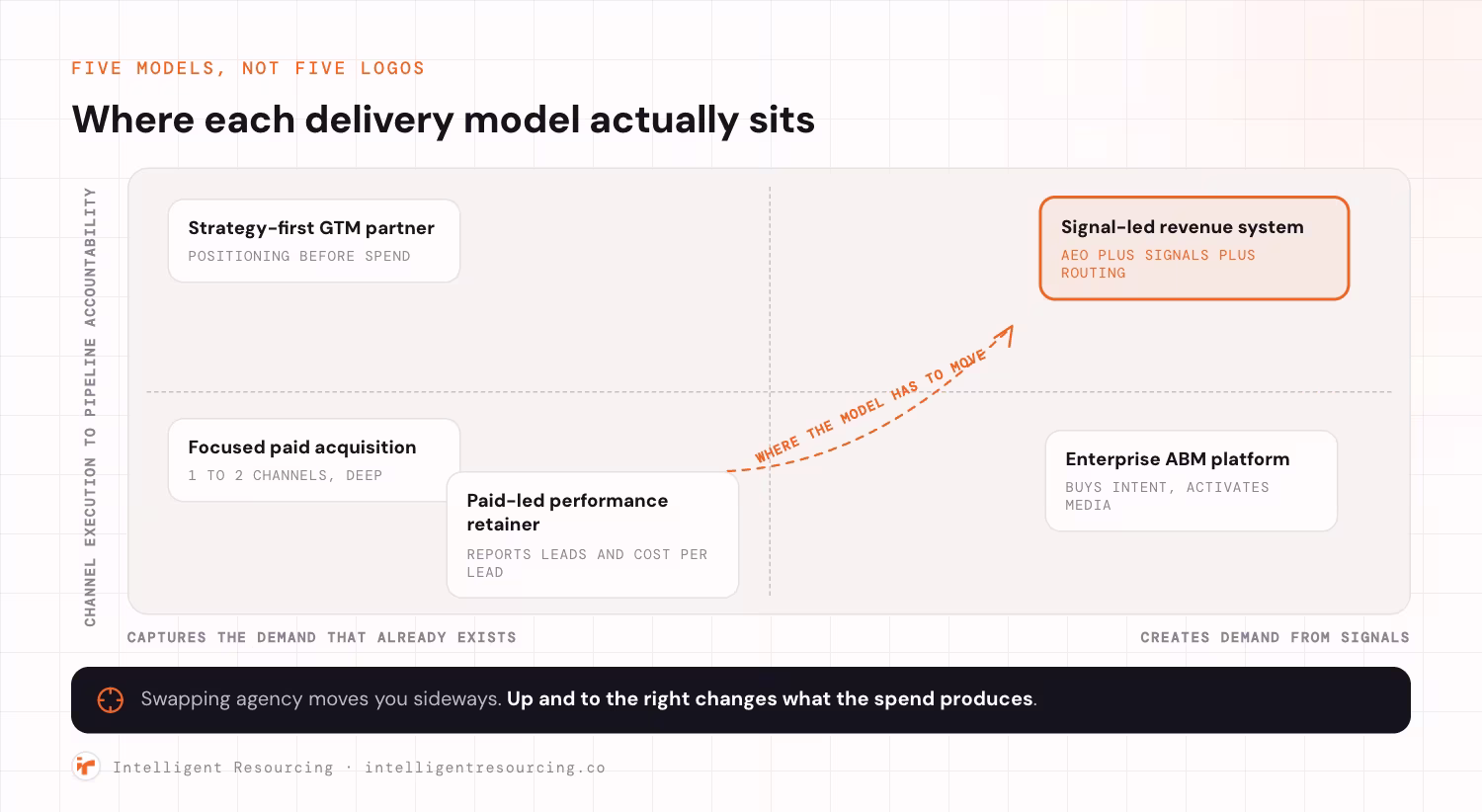 FIVE MODELS, NOT FIVE LOGOS

Where each delivery model actually sits

CHANNEL EXECUTION TO PIPELINE ACCOUNTABILITY

Strategy-first GTM partner
POSITIONING BEFORE SPEND

Signal-led revenue system
AEO PLUS SIGNALS PLUS ROUTING

WHERE THE MODEL HAS TO MOVE

Focused paid acquisition
1 TO 2 CHANNELS, DEEP

Paid-led performance retainer
REPORTS LEADS AND COST PER LEAD

Enterprise ABM platform
BUYS INTENT, ACTIVATES MEDIA

CAPTURES THE DEMAND THAT ALREADY EXISTS

CREATES DEMAND FROM SIGNALS

Swapping agency moves you sideways. Up and to the right changes what the spend produces.

Intelligent Resourcing · intelligentresourcing.co